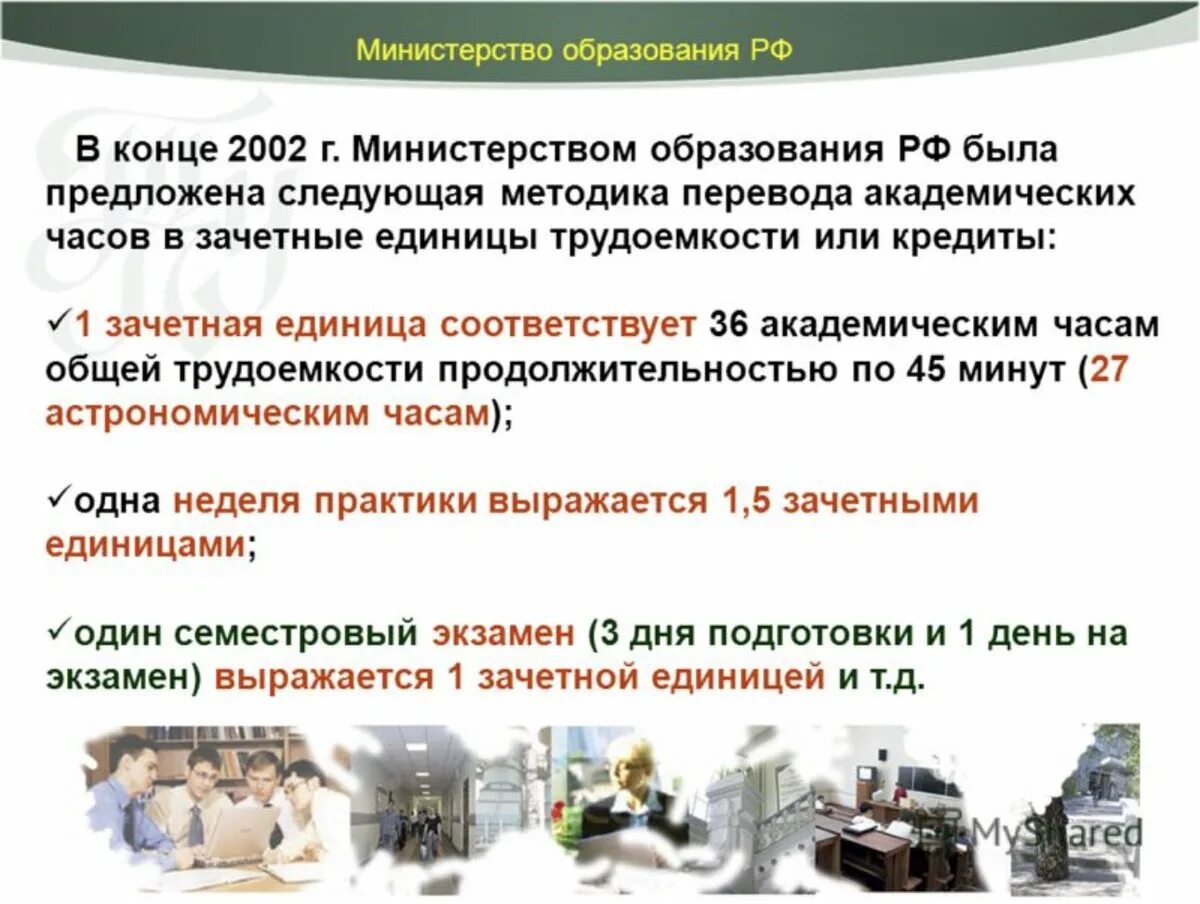 Министерство образования РФ

В конце 2002 г. Министерством образования РФ была предложена следующая методика перевода академических часов в зачетные единицы трудоемкости или кредиты:

✓1 зачетная единица соответствует 36 академическим часам общей трудоемкости продолжительностью по 45 минут (27 астрономическим часам);

✓одна неделя практики выражается 1,5 зачетными единицами;

✓один семестровый экзамен (3 дня подготовки и 1 день на экзамен) выражается 1 зачетной единицей и т.д.

MyShared